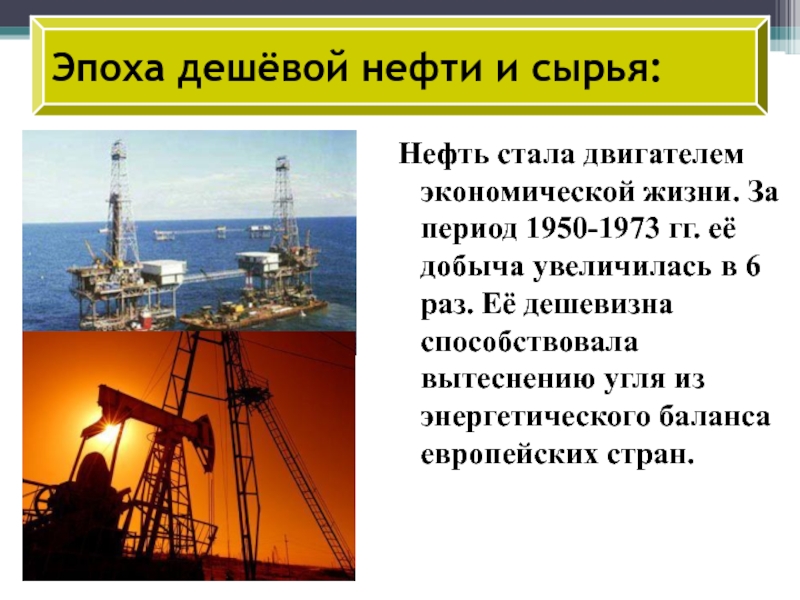 Эпоха дешёвой нефти и сырья:

Нефть стала двигателем экономической жизни. За период 1950-1973 гг. её добыча увеличилась в 6 раз. Её дешевизна способствовала вытеснению угля из энергетического баланса европейских стран.